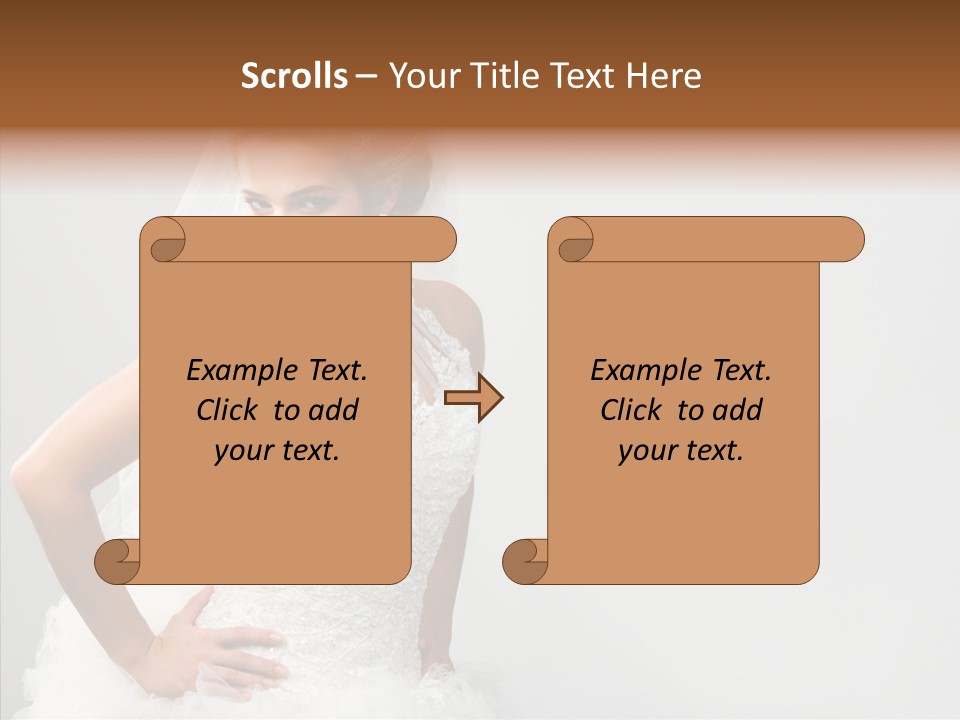 Scrolls – Your Title Text Here

Example Text. Click to add your text.

Example Text. Click to add your text.